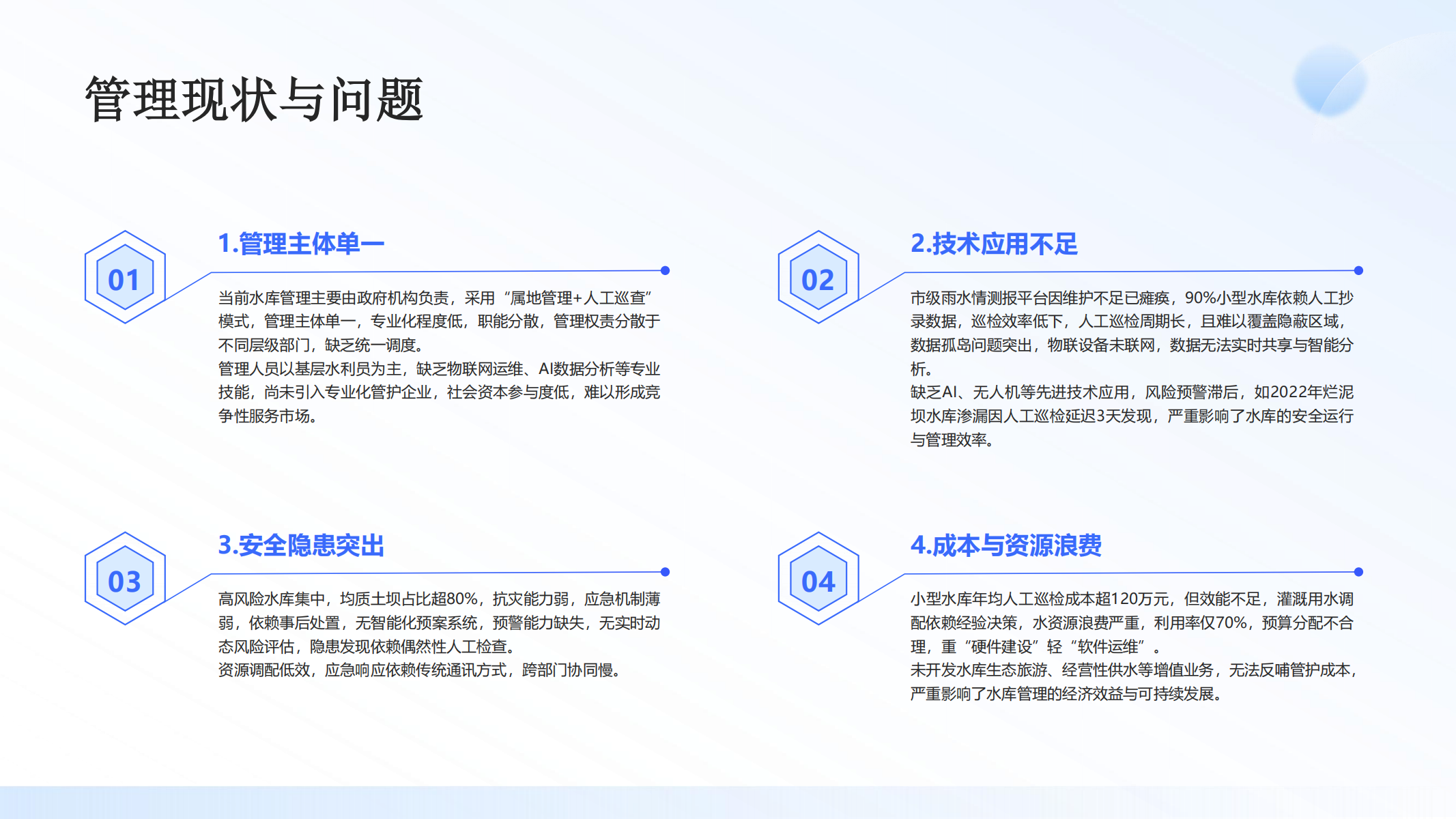 管理现状与问题

01

1.管理主体单一

当前水库管理主要由政府机构负责，采用“属地管理+人工巡查”模式，管理主体单一，专业化程度低，职能分散，管理权责分散于不同层级部门，缺乏统一调度。
管理人员以基层水利员为主，缺乏物联网运维、AI数据分析等专业技能，尚未引入专业化管护企业，社会资本参与度低，难以形成竞争性服务市场。

02

2.技术应用不足

市级雨水情测报平台因维护不足已瘫痪，90%小型水库依赖人工抄录数据，巡检效率低下，人工巡检周期长，且难以覆盖隐蔽区域，数据孤岛问题突出，物联设备未联网，数据无法实时共享与智能分析。
缺乏AI、无人机等先进技术应用，风险预警滞后，如2022年烂泥坝水库渗漏因人工巡检延迟3天发现，严重影响了水库的安全运行与管理效率。

03

3.安全隐患突出

高风险水库集中，均质土坝占比超80%，抗灾能力弱，应急机制薄弱，依赖事后处置，无智能化预案系统，预警能力缺失，无实时动态风险评估，隐患发现依赖偶然性人工检查。
资源调配低效，应急响应依赖传统通讯方式，跨部门协同慢。

04

4.成本与资源浪费

小型水库年均人工巡检成本超120万元，但效能不足，灌溉用水调配依赖经验决策，水资源浪费严重，利用率仅70%，预算分配不合理，重“硬件建设”轻“软件运维”。
未开发水库生态旅游、经营性供水等增值业务，无法反哺管护成本，严重影响了水库管理的经济效益与可持续发展。